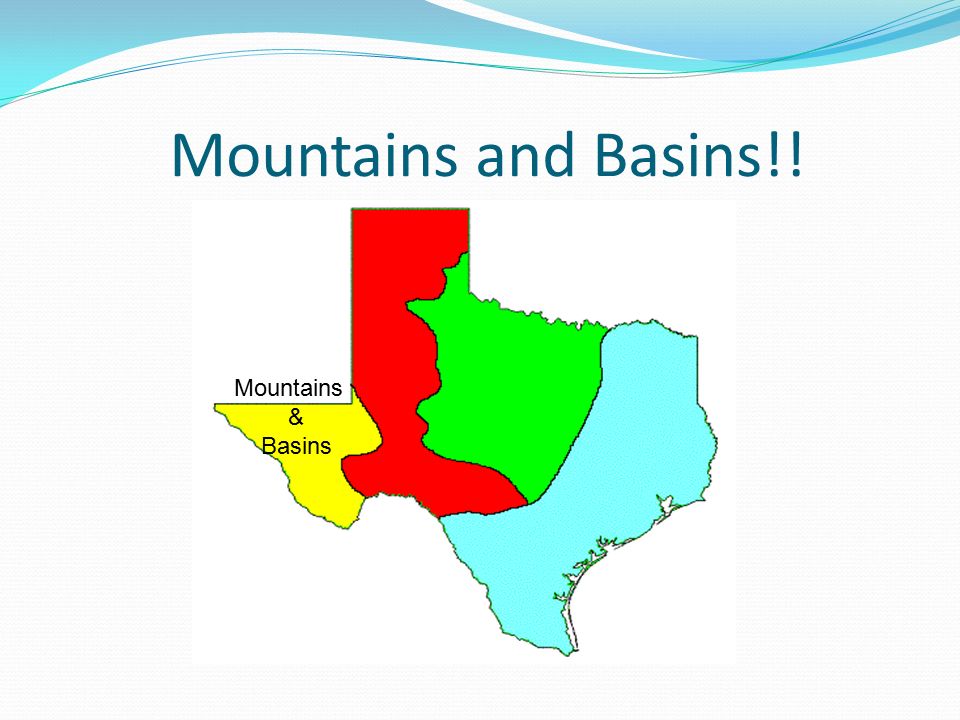 Mountains and Basins!!

Mountains
&
Basins